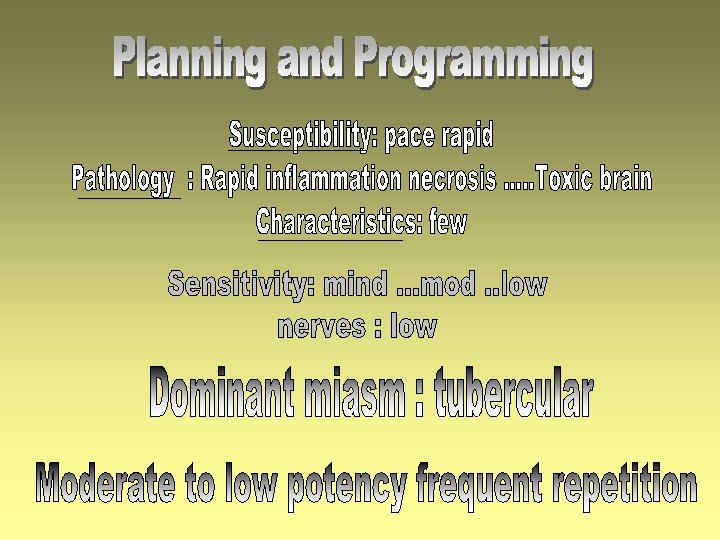 Planning and Programming

Susceptibility: pace rapid
Pathology : Rapid inflammation necrosis .....Toxic brain
Characteristics: few

Sensitivity: mind ...mod ..low
nerves : low

Dominant miasm : tubercular

Moderate to low potency frequent repetition